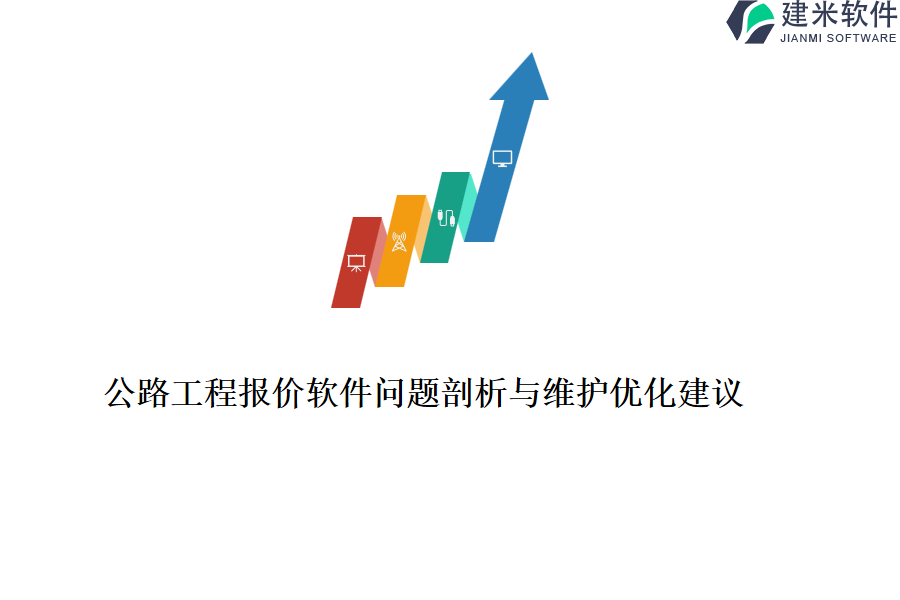 建米软件
JIANMI SOFTWARE

公路工程报价软件问题剖析与维护优化建议